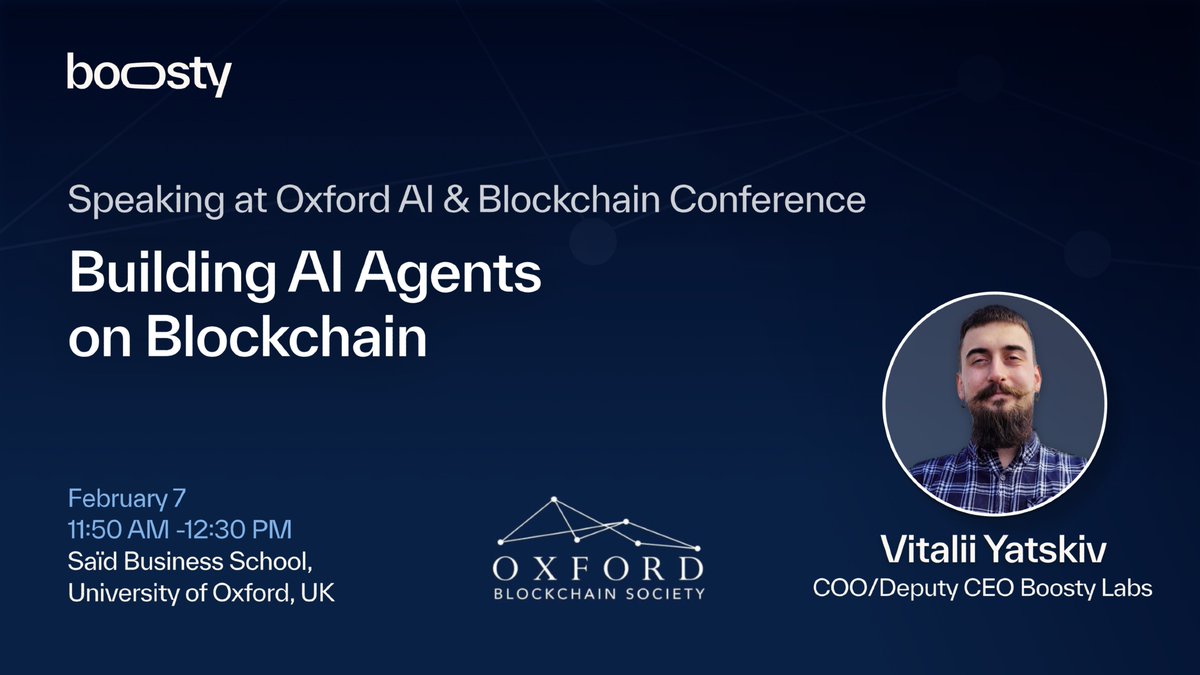 boosty

Speaking at Oxford AI & Blockchain Conference

Building AI Agents on Blockchain

February 7
11:50 AM -12:30 PM
Saïd Business School,
University of Oxford, UK

OXFORD
BLOCKCHAIN SOCIETY

Vitalii Yatskiv
COO/Deputy CEO Boosty Labs